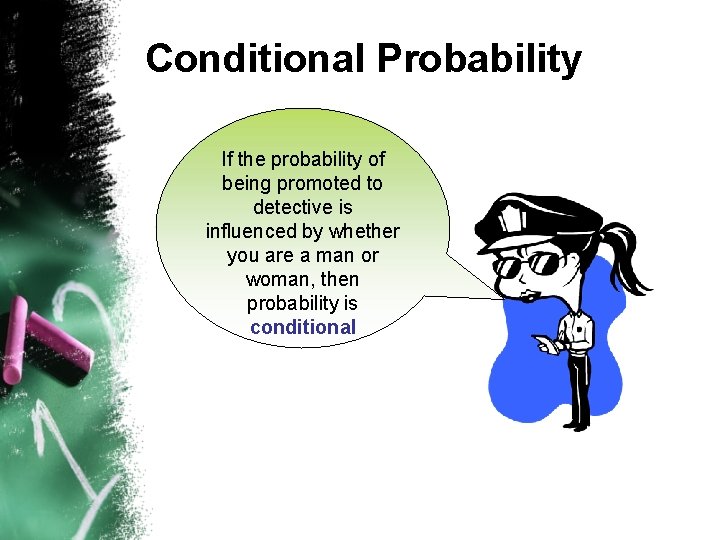 Conditional Probability

If the probability of being promoted to detective is influenced by whether you are a man or woman, then probability is conditional